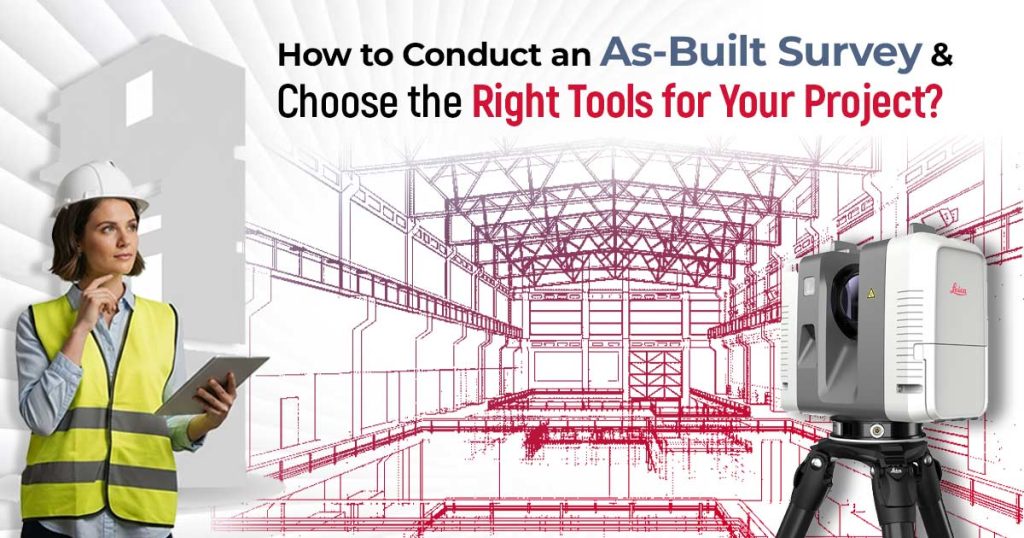 How to Conduct an As-Built Survey & Choose the Right Tools for Your Project?

Leica

Leica